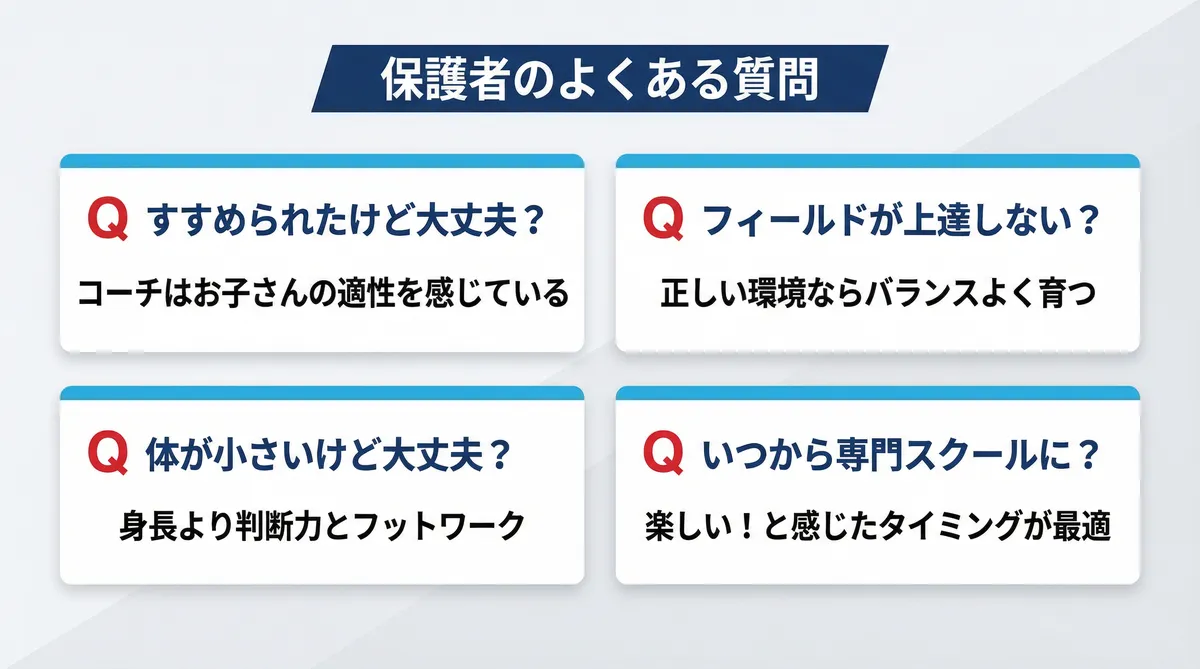 保護者のよくある質問

Q すすめられたけど大丈夫？

コーチはお子さんの適性を感じている

Q フィールドが上達しない？

正しい環境ならバランスよく育つ

Q 体が小さいけど大丈夫？

身長より判断力とフットワーク

Q いつから専門スクールに？

楽しい！と感じたタイミングが最適